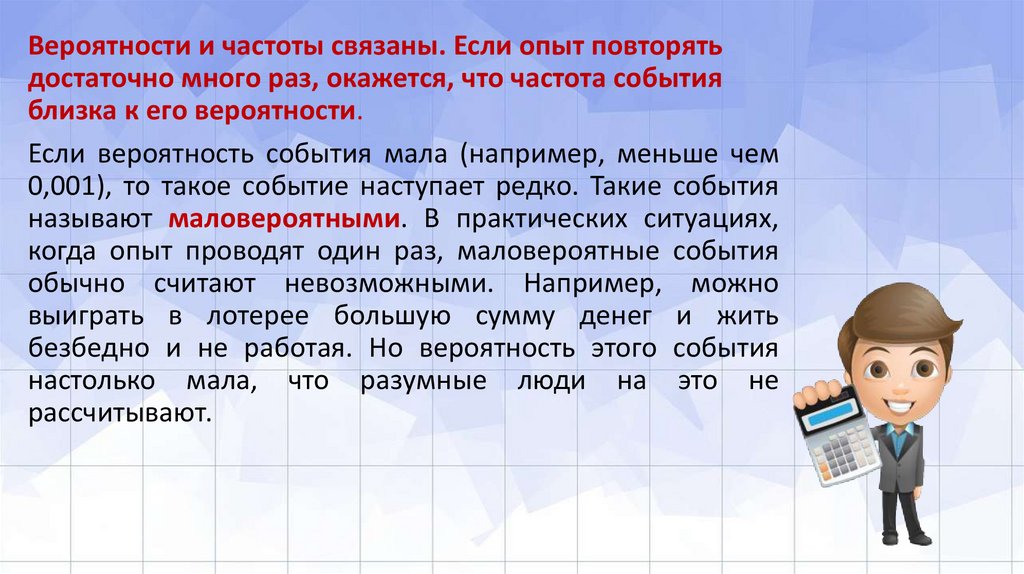 Вероятности и частоты связаны. Если опыт повторять достаточно много раз, окажется, что частота события близка к его вероятности.

Если вероятность события мала (например, меньше чем 0,001), то такое событие наступает редко. Такие события называют маловероятными. В практических ситуациях, когда опыт проводят один раз, маловероятные события обычно считают невозможными. Например, можно выиграть в лотерее большую сумму денег и жить безбедно и не работая. Но вероятность этого события настолько мала, что разумные люди на это не рассчитывают.